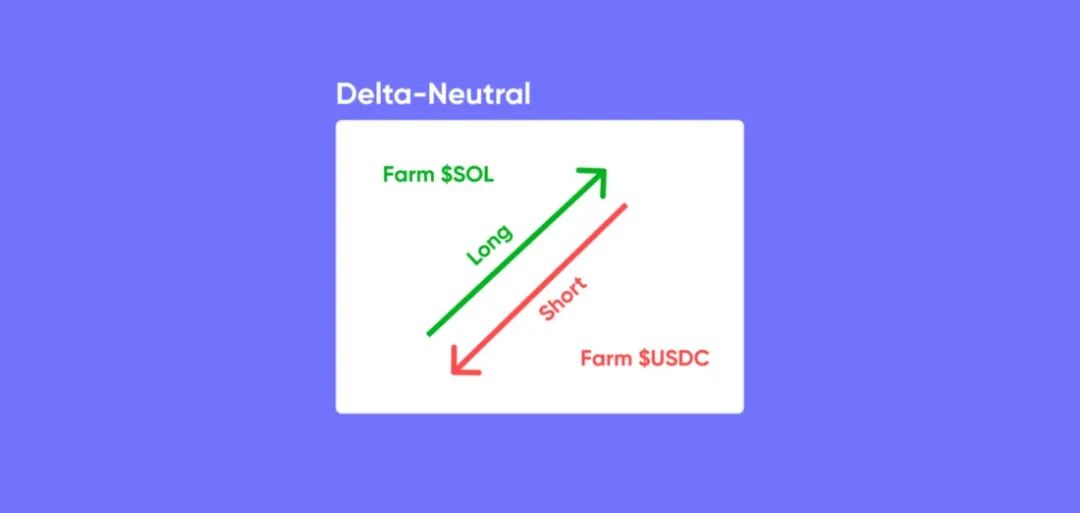 Delta-Neutral

Farm \$SOL

Long

Short

Farm \$USDC